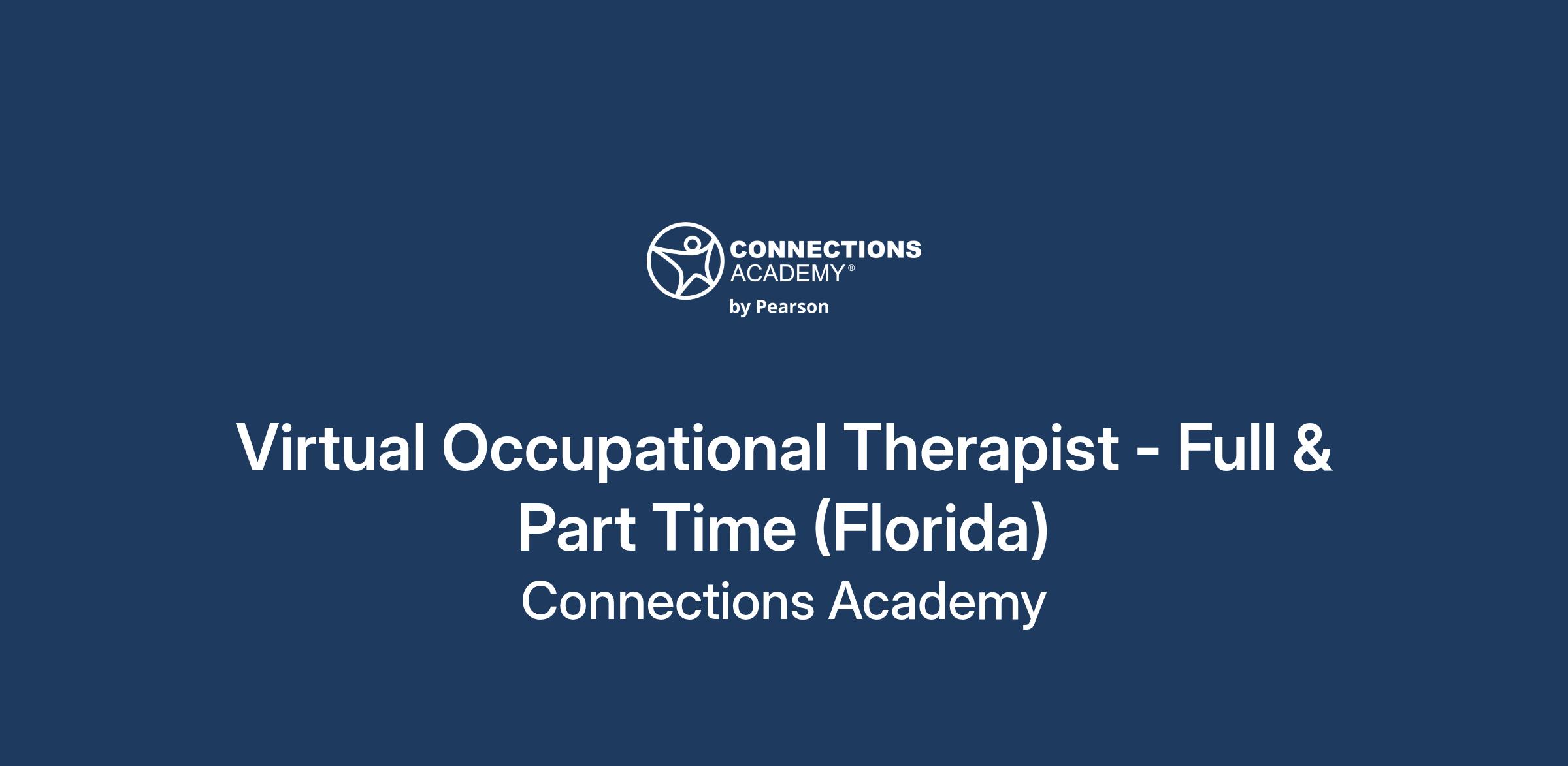 CONNECTIONS ACADEMY®
by Pearson

Virtual Occupational Therapist - Full & Part Time (Florida)
Connections Academy